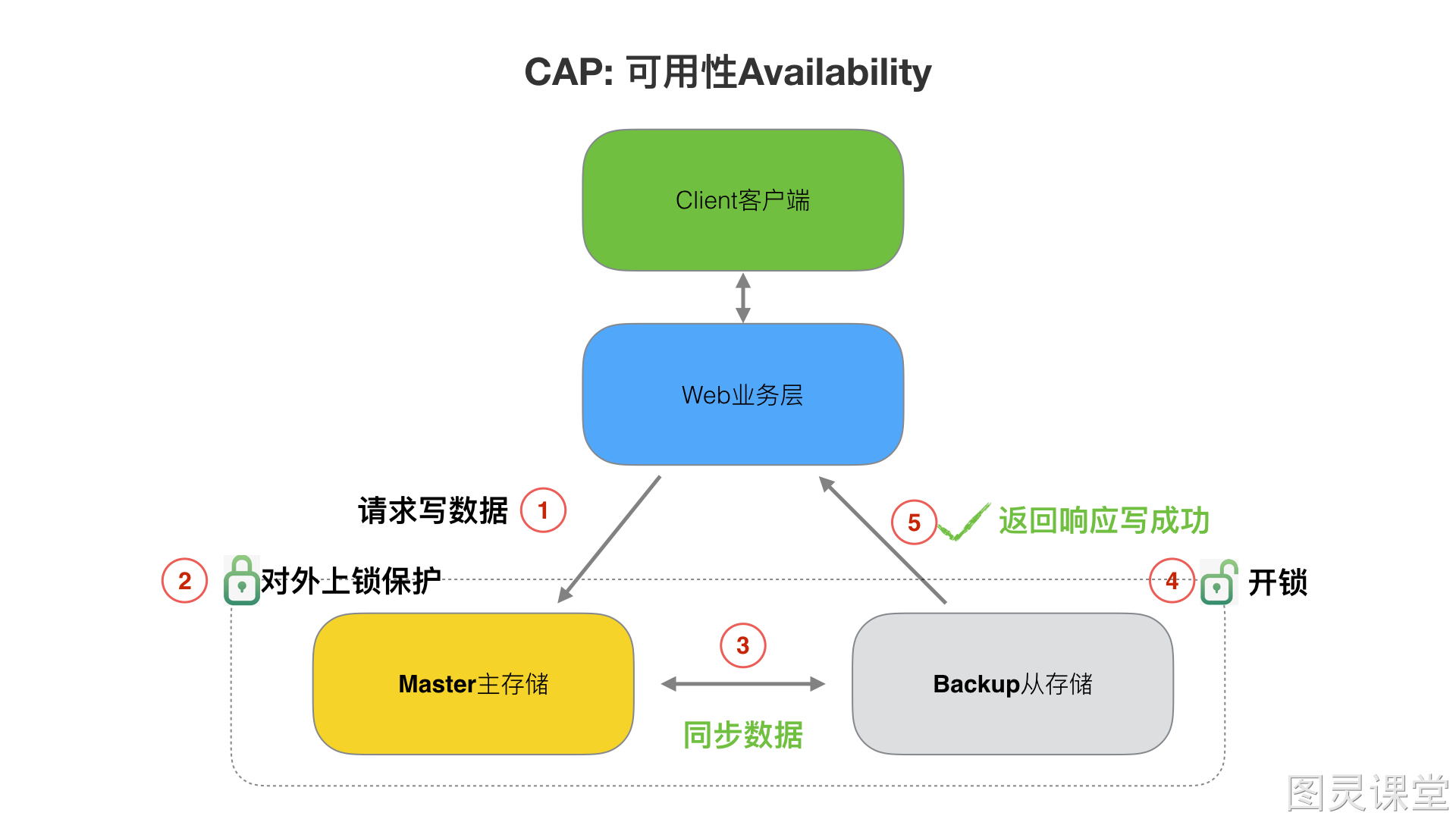 CAP: 可用性Availability

Client客户端

Web业务层

请求写数据 1

5 返回响应写成功

2 对外上锁保护

4 开锁

Master主存储

3

同步数据

Backup从存储

图灵课堂